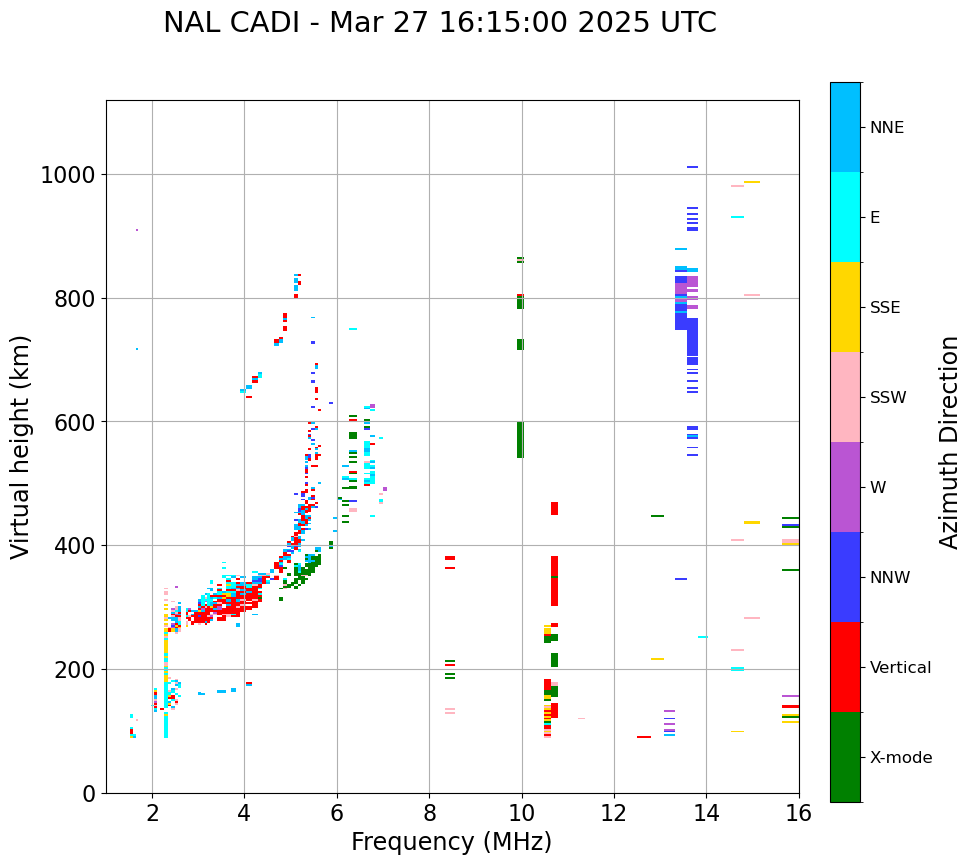 NAL CADI - Mar 27 16:15:00 2025 UTC

Virtual height (km)

1000
800
600
400
200
0

2
4
6
8
10
12
14
16

Frequency (MHz)

NNE
E
SSE
SSW
W
NNW
Vertical
X-mode

Azimuth Direction